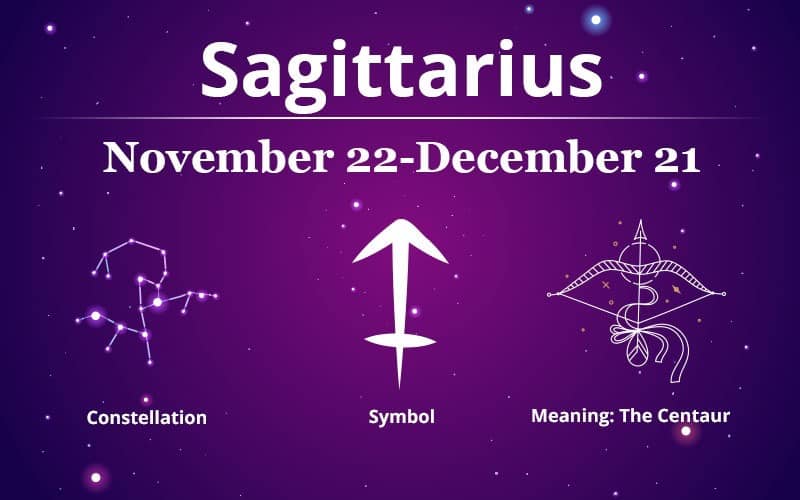 Sagittarius

November 22-December 21

Constellation

Symbol

Meaning: The Centaur